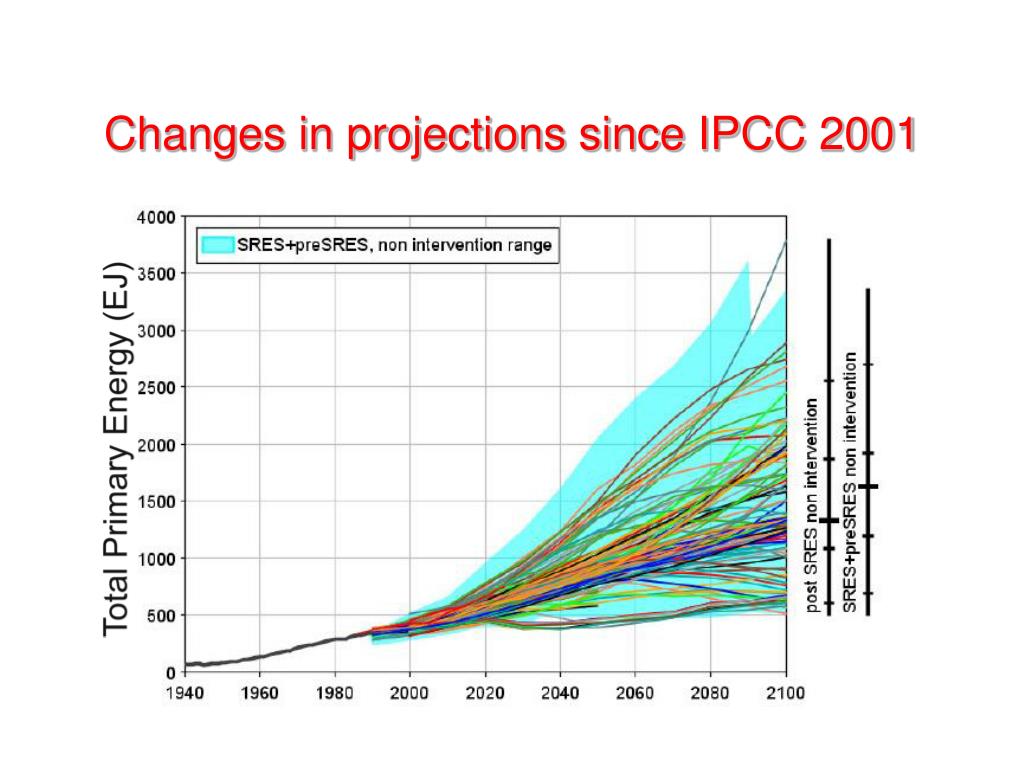 Changes in projections since IPCC 2001

SRES+preSRES, non intervention range

Total Primary Energy (EJ)

4000
3500
3000
2500
2000
1500
1000
500
0

1940 1960 1980 2000 2020 2040 2060 2080 2100

post SRES non intervention

SRES+preSRES non intervention